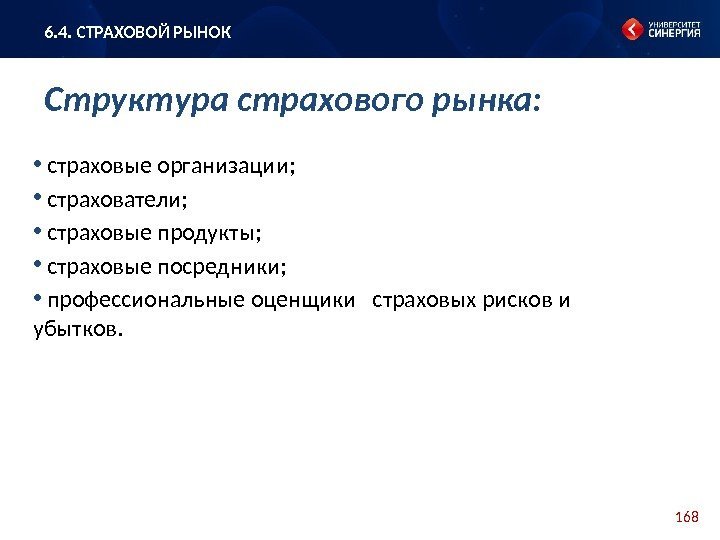 6.4. СТРАХОВОЙ РЫНОК

УНИВЕРСИТЕТ СИНЕРГИЯ

Структура страхового рынка:

• страховые организации;

• страхователи;

• страховые продукты;

• страховые посредники;

• профессиональные оценщики страховых рисков и убытков.

168